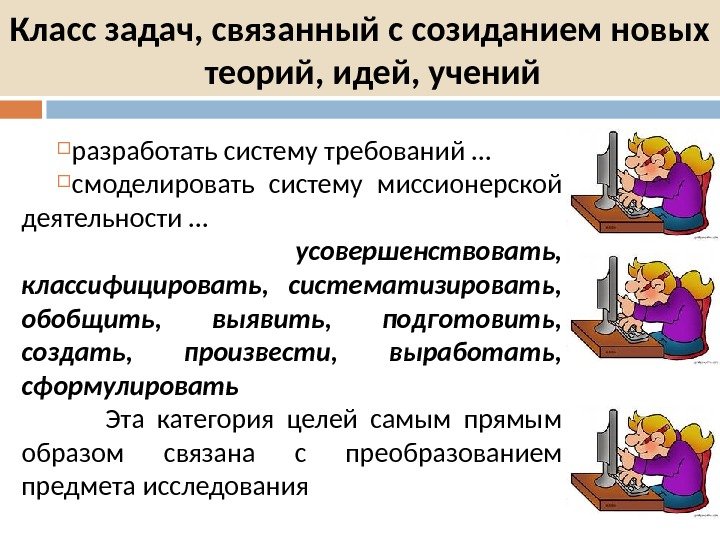 Класс задач, связанный с созиданием новых теорий, идей, учений

разработать систему требований …

смоделировать систему миссионерской деятельности …

усовершенствовать, классифицировать, систематизировать, обобщить, выявить, подготовить, создать, произвести, выработать, сформулировать

Эта категория целей самым прямым образом связана с преобразованием предмета исследования